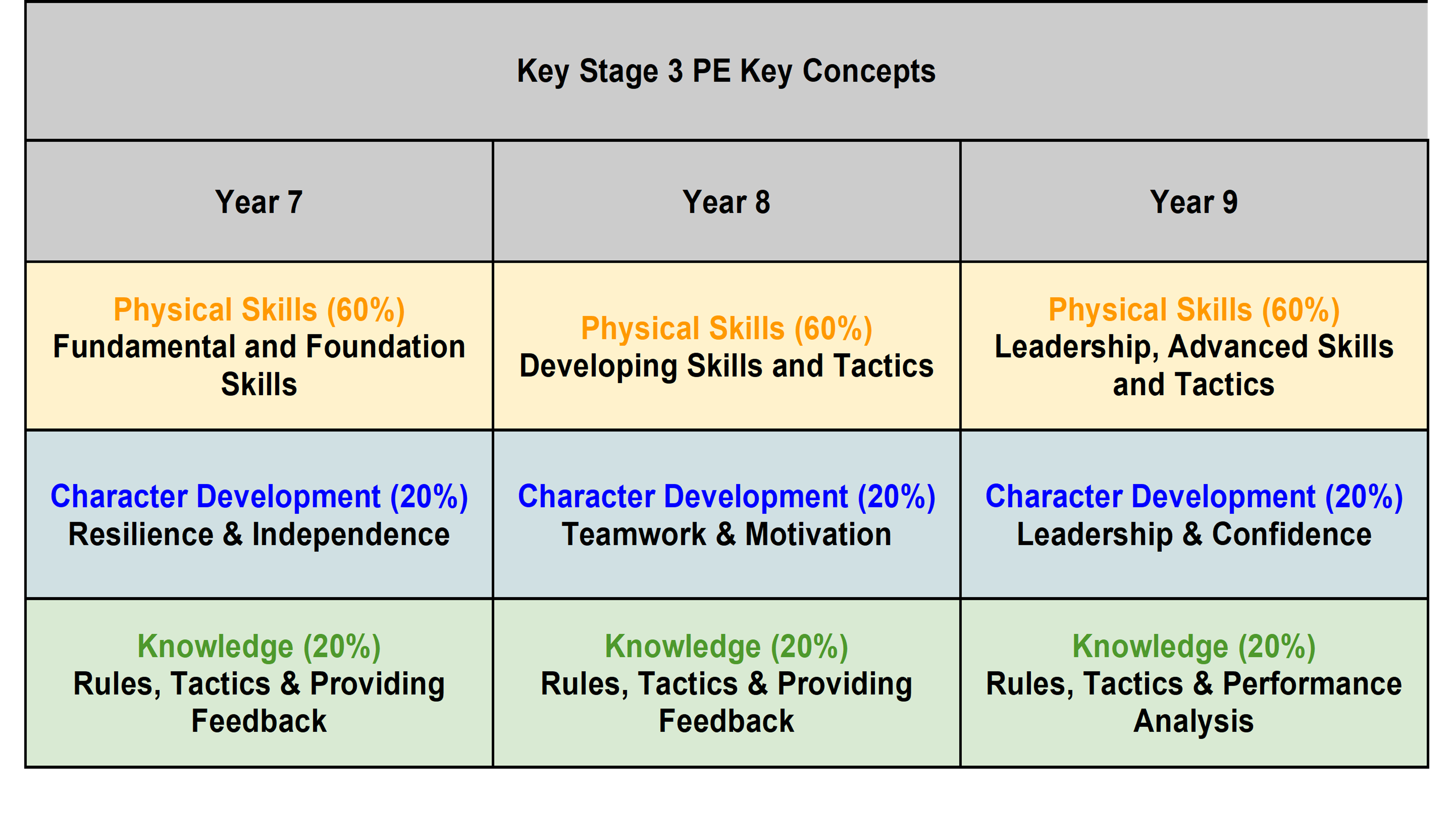 Key Stage 3 PE Key Concepts

| Year 7 | Year 8 | Year 9 |
|---|---|---|
| Physical Skills (60%) Fundamental and Foundation Skills | Physical Skills (60%) Developing Skills and Tactics | Physical Skills (60%) Leadership, Advanced Skills and Tactics |
| Character Development (20%) Resilience & Independence | Character Development (20%) Teamwork & Motivation | Character Development (20%) Leadership & Confidence |
| Knowledge (20%) Rules, Tactics & Providing Feedback | Knowledge (20%) Rules, Tactics & Providing Feedback | Knowledge (20%) Rules, Tactics & Performance Analysis |